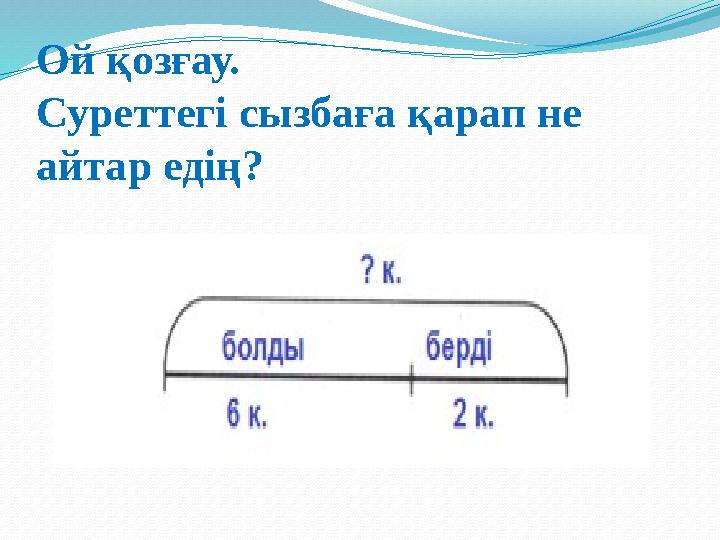 Ой қозғау.
Суреттегі сызбаға қарап не айтар едің?

? к.

болды

берді

6 к.

2 к.